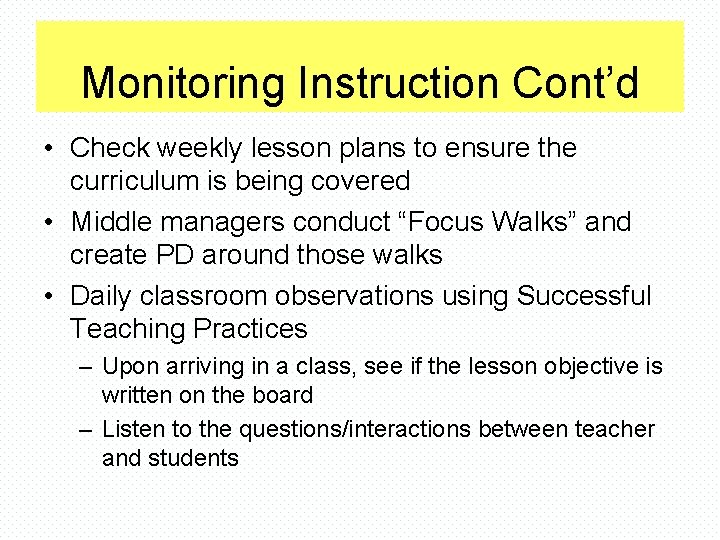 Monitoring Instruction Cont’d

• Check weekly lesson plans to ensure the curriculum is being covered

• Middle managers conduct “Focus Walks” and create PD around those walks

• Daily classroom observations using Successful Teaching Practices

– Upon arriving in a class, see if the lesson objective is written on the board

– Listen to the questions/interactions between teacher and students